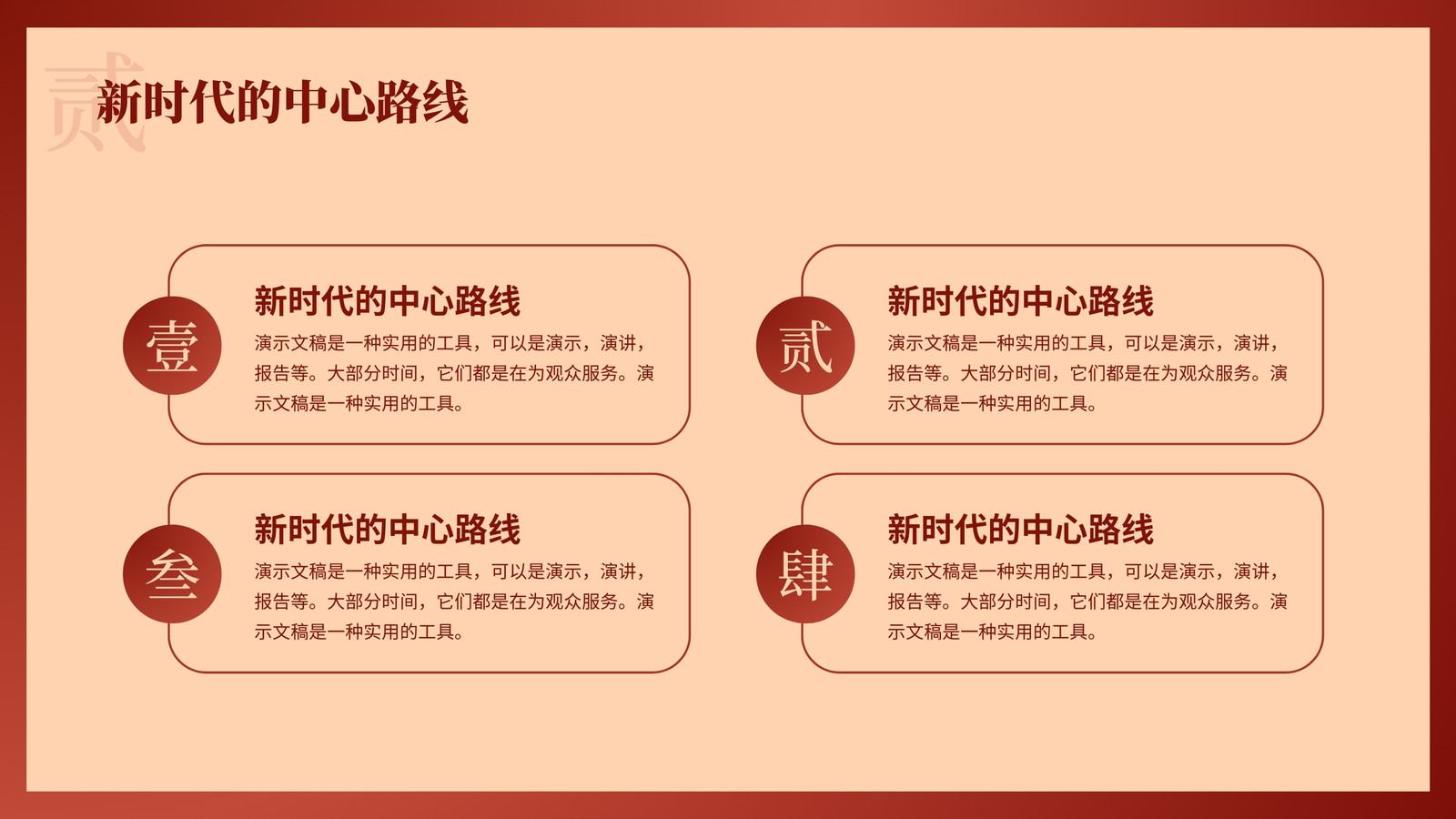 贰

新时代的中心路线

壹

新时代的中心路线

演示文稿是一种实用的工具，可以是演示，演讲，报告等。大部分时间，它们都是在为观众服务。演示文稿是一种实用的工具。

贰

新时代的中心路线

演示文稿是一种实用的工具，可以是演示，演讲，报告等。大部分时间，它们都是在为观众服务。演示文稿是一种实用的工具。

叁

新时代的中心路线

演示文稿是一种实用的工具，可以是演示，演讲，报告等。大部分时间，它们都是在为观众服务。演示文稿是一种实用的工具。

肆

新时代的中心路线

演示文稿是一种实用的工具，可以是演示，演讲，报告等。大部分时间，它们都是在为观众服务。演示文稿是一种实用的工具。